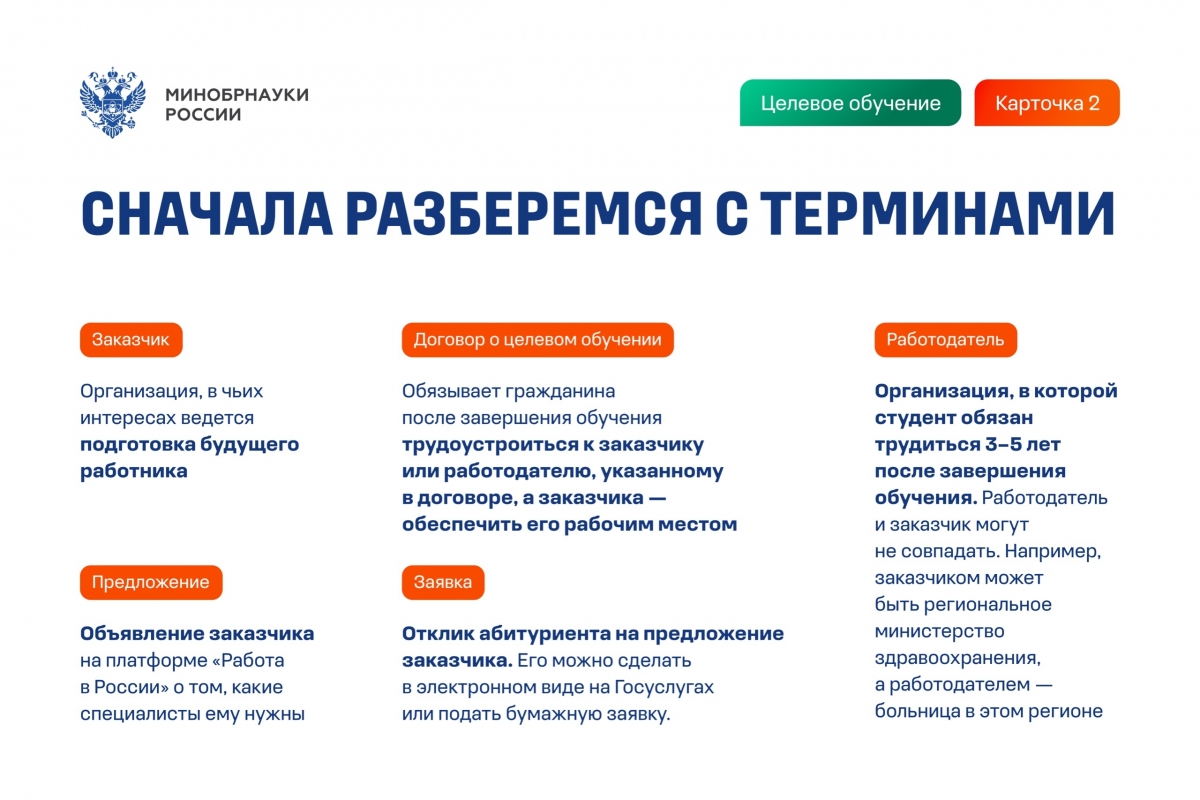 МИНОБРНАУКИ РОССИИ

Целевое обучение

Карточка 2

СНАЧАЛА РАЗБЕРЕМСЯ С ТЕРМИНАМИ

Заказчик

Организация, в чьих интересах ведется подготовка будущего работника

Предложение

Объявление заказчика на платформе «Работа в России» о том, какие специалисты ему нужны

Договор о целевом обучении

Обязывает гражданина после завершения обучения трудоустроиться к заказчику или работодателю, указанному в договоре, а заказчика — обеспечить его рабочим местом

Заявка

Отклик абитуриента на предложение заказчика. Его можно сделать в электронном виде на Госуслугах или подать бумажную заявку.

Работодатель

Организация, в которой студент обязан трудиться 3–5 лет после завершения обучения. Работодатель и заказчик могут не совпадать. Например, заказчиком может быть региональное министерство здравоохранения, а работодателем — больница в этом регионе